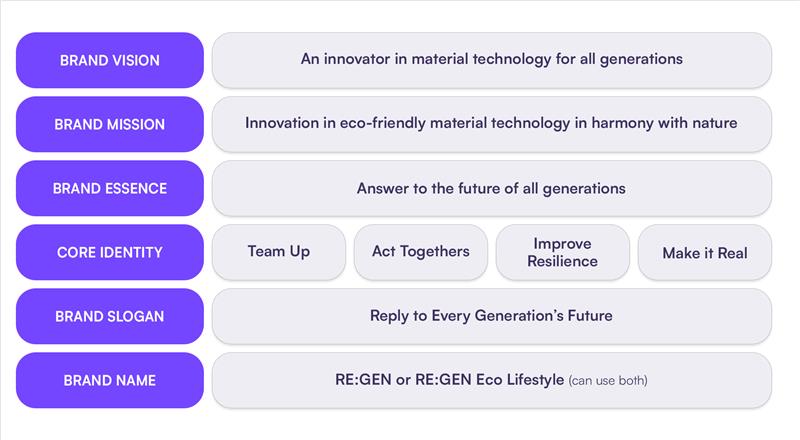 BRAND VISION
An innovator in material technology for all generations

BRAND MISSION
Innovation in eco-friendly material technology in harmony with nature

BRAND ESSENCE
Answer to the future of all generations

CORE IDENTITY
Team Up
Act Togethers
Improve Resilience
Make it Real

BRAND SLOGAN
Reply to Every Generation's Future

BRAND NAME
RE:GEN or RE:GEN Eco Lifestyle (can use both)